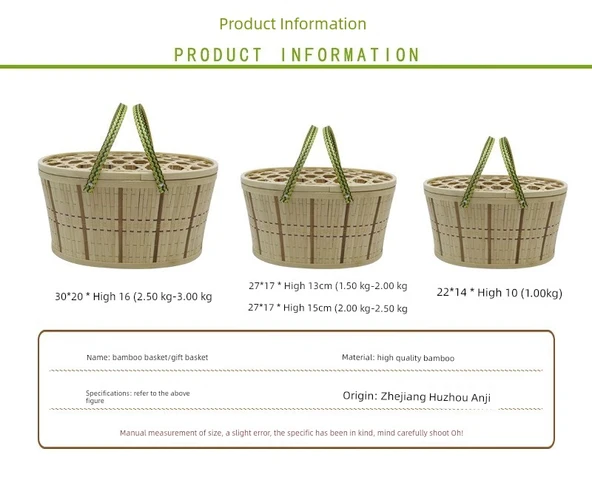 Product Information

PRODUCT INFORMATION

30*20 * High 16 (2.50 kg-3.00 kg

27*17 * High 13cm (1.50 kg-2.00 kg

27*17 * High 15cm (2.00 kg-2.50 kg

22*14 * High 10 (1.00kg)

Name: bamboo basket/gift basket

Material: high quality bamboo

Specifications: refer to the above figure

Origin: Zhejiang Huzhou Anji

Manual measurement of size, a slight error, the specific has been in kind, mind carefully shoot Oh!